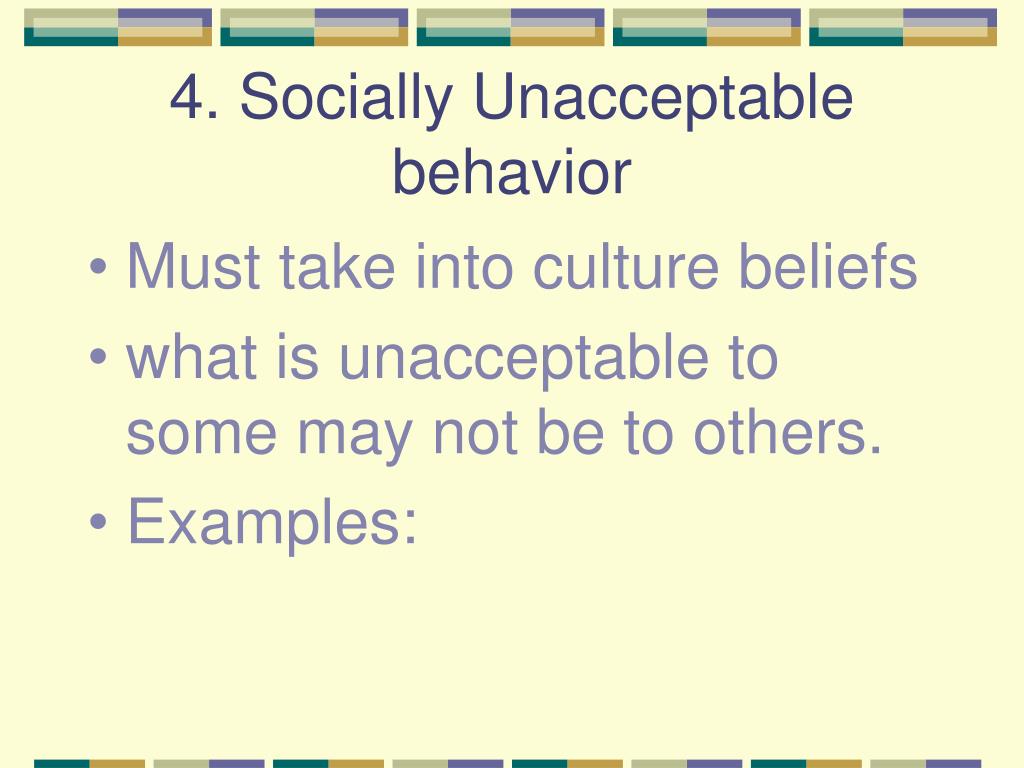 4. Socially Unacceptable behavior

• Must take into culture beliefs
• what is unacceptable to some may not be to others.
• Examples: